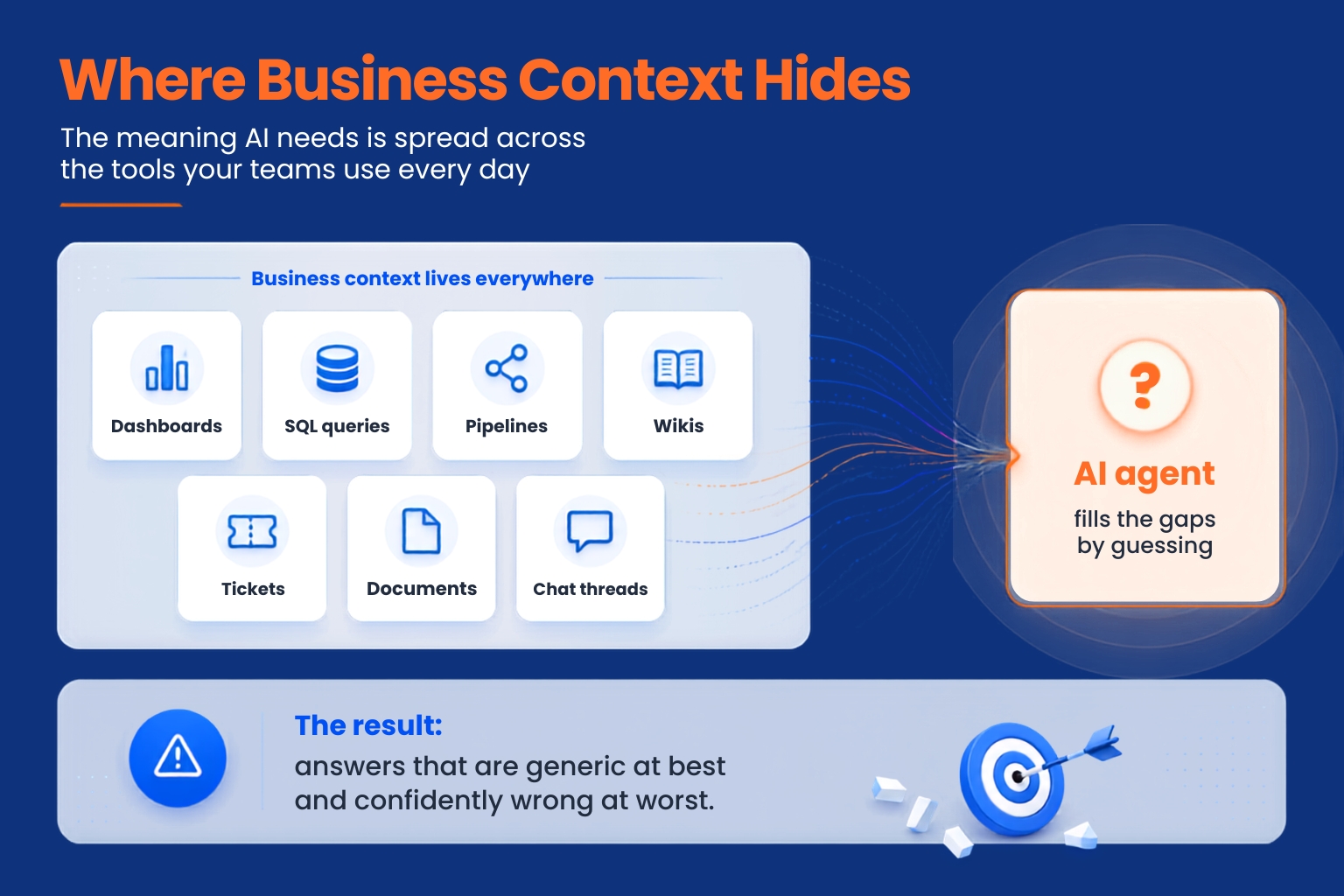 Where Business Context Hides

The meaning AI needs is spread across the tools your teams use every day

Business context lives everywhere

Dashboards

SQL queries

Pipelines

Wikis

Tickets

Documents

Chat threads

?

AI agent

fills the gaps by guessing

The result:

answers that are generic at best and confidently wrong at worst.